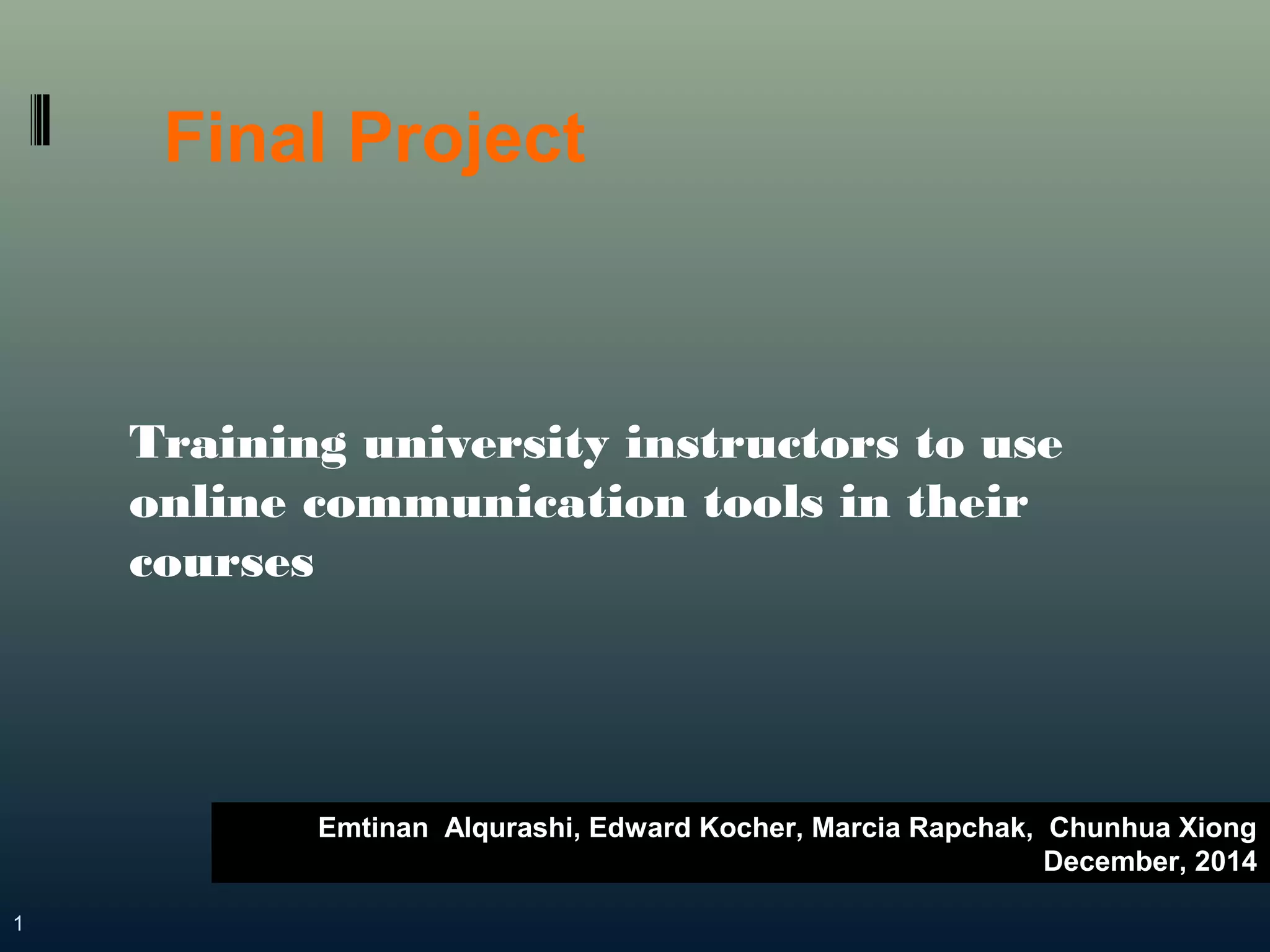 Final Project

Training university instructors to use online communication tools in their courses

Emtinan Alqurashi, Edward Kocher, Marcia Rapchak, Chunhua Xiong
December, 2014

1